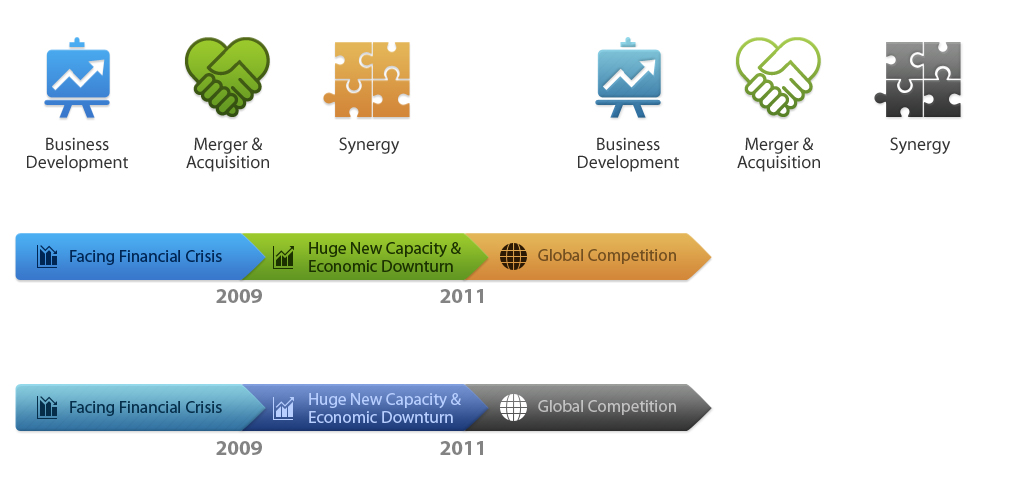 Business Development

Merger & Acquisition

Synergy

Business Development

Merger & Acquisition

Synergy

Facing Financial Crisis

Huge New Capacity & Economic Downturn

Global Competition

2009

2011

Facing Financial Crisis

Huge New Capacity & Economic Downturn

Global Competition

2009

2011